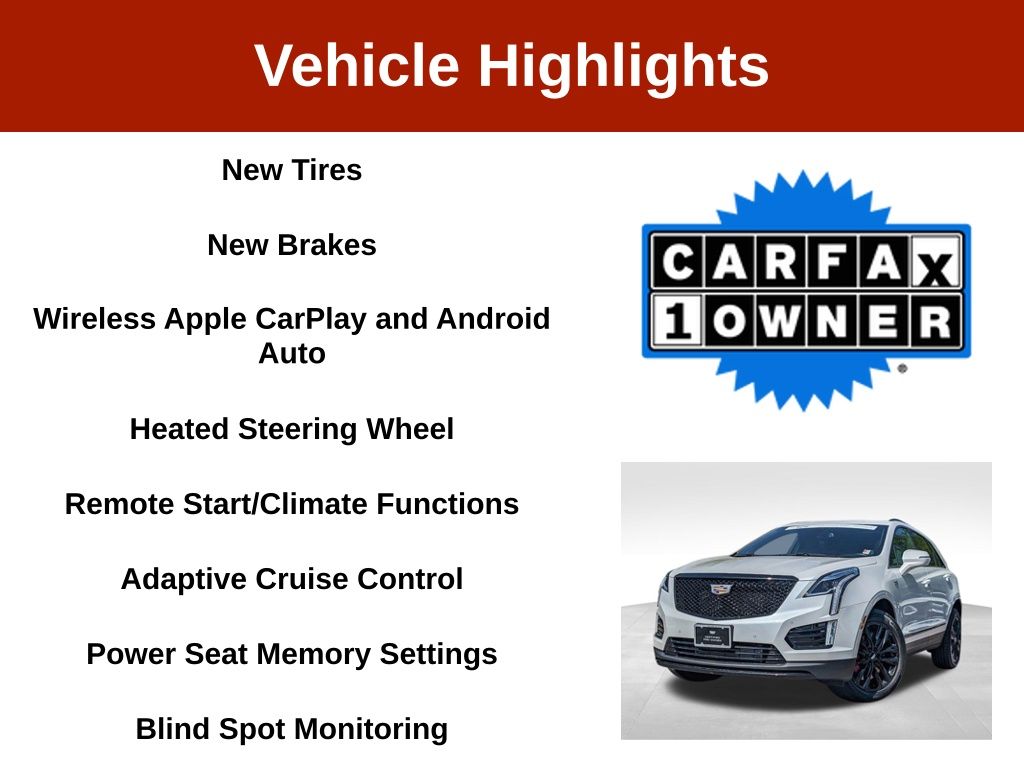 Vehicle Highlights

New Tires

New Brakes

Wireless Apple CarPlay and Android Auto

Heated Steering Wheel

Remote Start/Climate Functions

Adaptive Cruise Control

Power Seat Memory Settings

Blind Spot Monitoring

CARFAX
1 OWNER